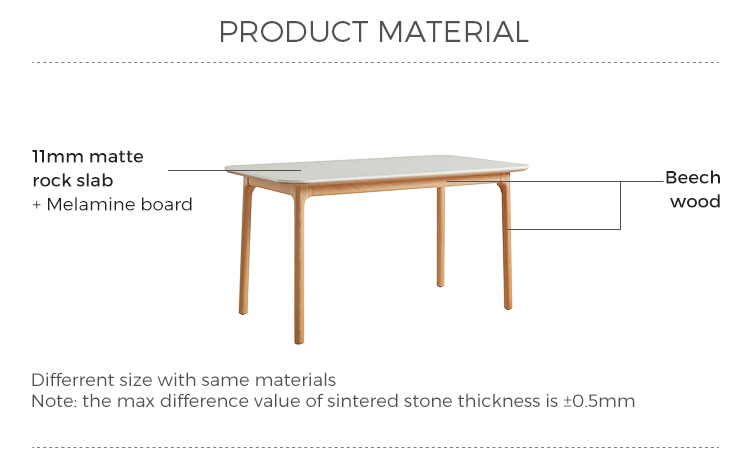 PRODUCT MATERIAL

11mm matte rock slab
+ Melamine board

Beech wood

Differrent size with same materials
Note: the max difference value of sintered stone thickness is ±0.5mm